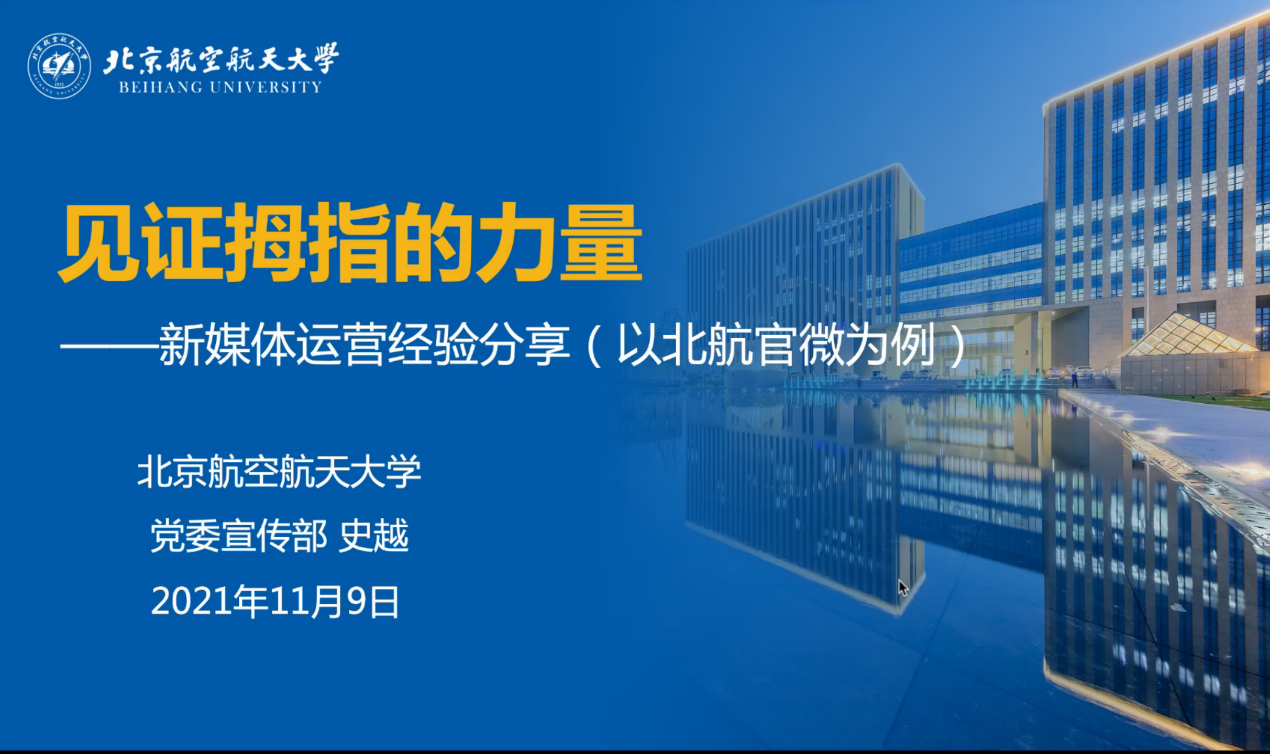 北京航空航天大学
BEIHANG UNIVERSITY

见证拇指的力量

——新媒体运营经验分享（以北航官微为例）

北京航空航天大学

党委宣传部 史越

2021年11月9日